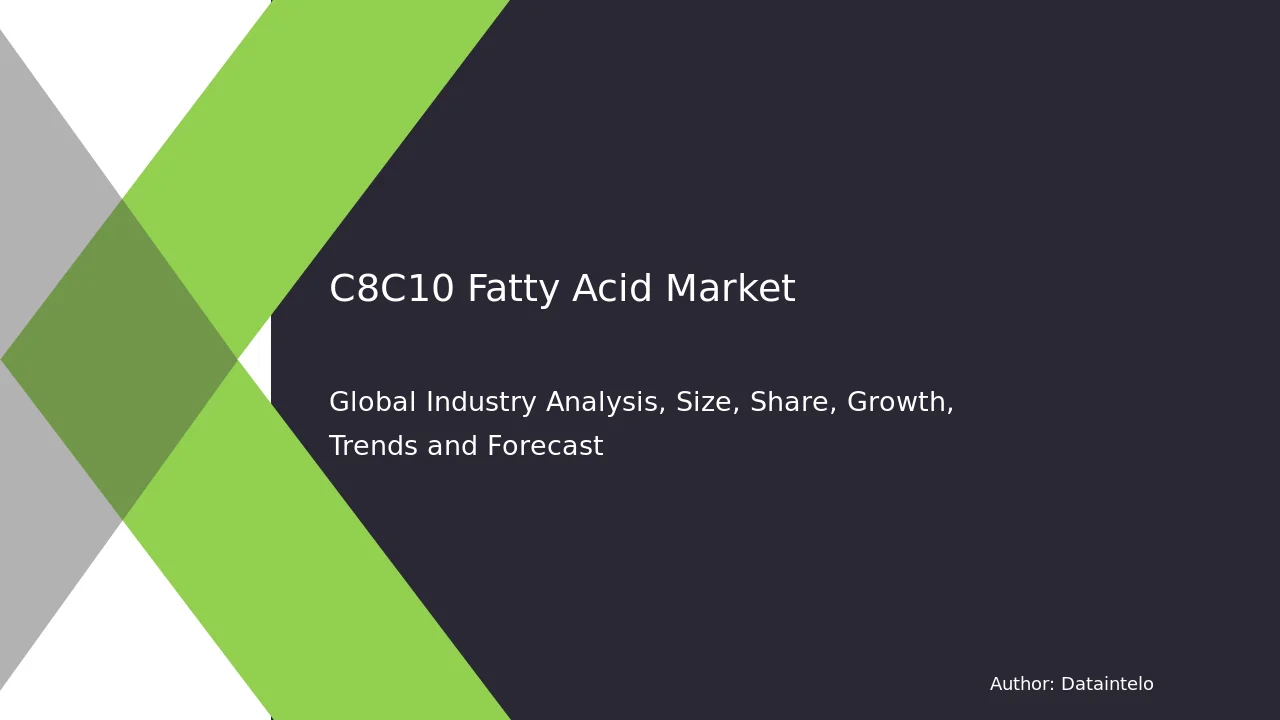 C8C10 Fatty Acid Market

Global Industry Analysis, Size, Share, Growth, Trends and Forecast

Author: Dataintelo